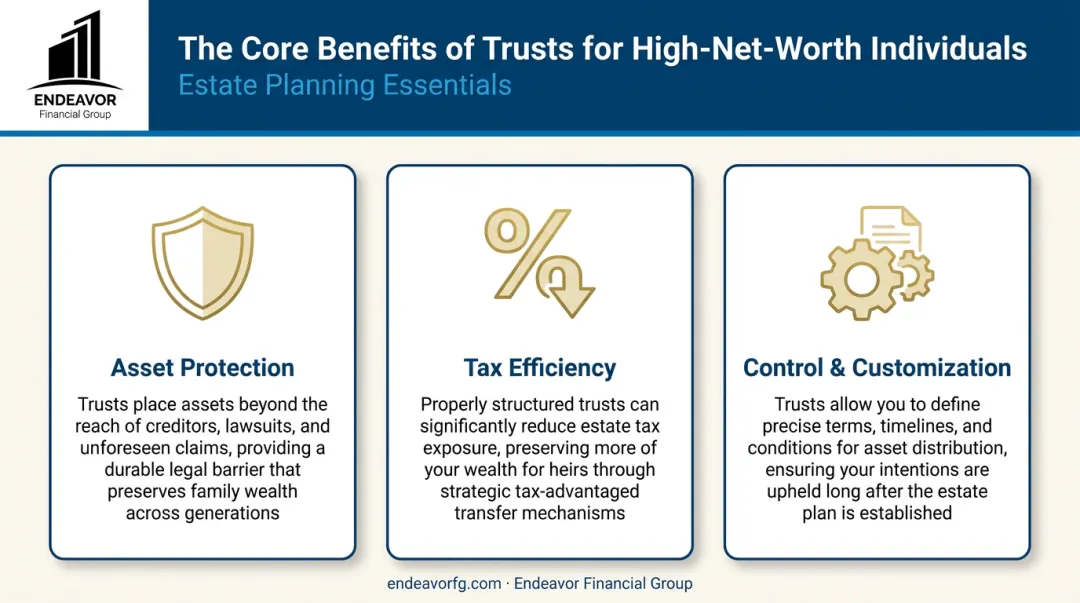 ENDEAVOR
Financial Group

The Core Benefits of Trusts for High-Net-Worth Individuals
Estate Planning Essentials

Asset Protection

Trusts place assets beyond the reach of creditors, lawsuits, and unforeseen claims, providing a durable legal barrier that preserves family wealth across generations

Tax Efficiency

Properly structured trusts can significantly reduce estate tax exposure, preserving more of your wealth for heirs through strategic tax-advantaged transfer mechanisms

Control & Customization

Trusts allow you to define precise terms, timelines, and conditions for asset distribution, ensuring your intentions are upheld long after the estate plan is established

endeavorfg.com · Endeavor Financial Group